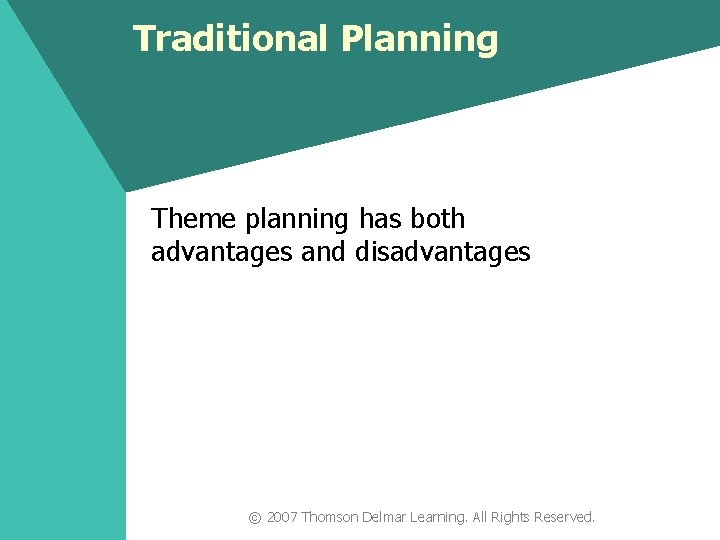 Traditional Planning

Theme planning has both advantages and disadvantages

© 2007 Thomson Delmar Learning. All Rights Reserved.